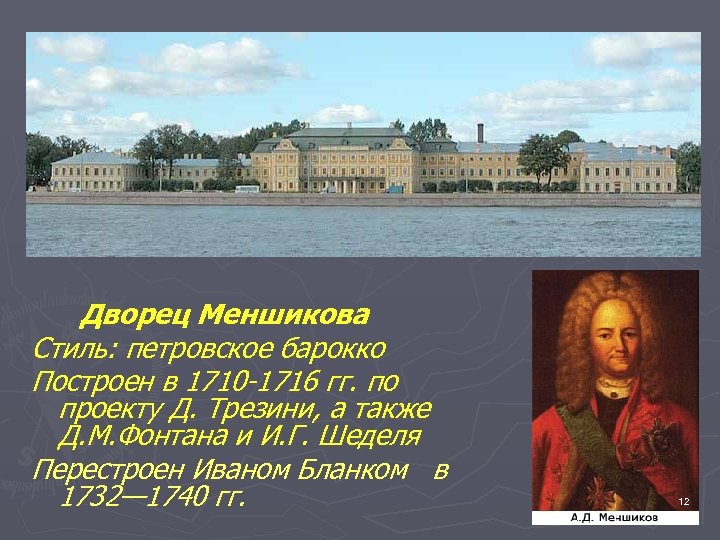 Дворец Меншикова

Стиль: петровское барокко

Построен в 1710-1716 гг. по проекту Д. Трезини, а также Д.М.Фонтана и И.Г. Шеделя

Перестроен Иваном Бланком в 1732—1740 гг.

12

А.Д. Меншиков